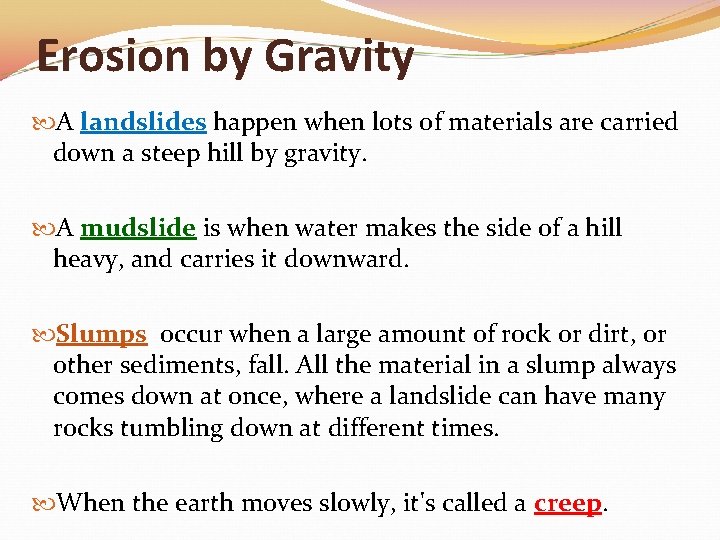 Erosion by Gravity

A landslides happen when lots of materials are carried down a steep hill by gravity.

A mudslide is when water makes the side of a hill heavy, and carries it downward.

Slumps occur when a large amount of rock or dirt, or other sediments, fall. All the material in a slump always comes down at once, where a landslide can have many rocks tumbling down at different times.

When the earth moves slowly, it's called a creep.